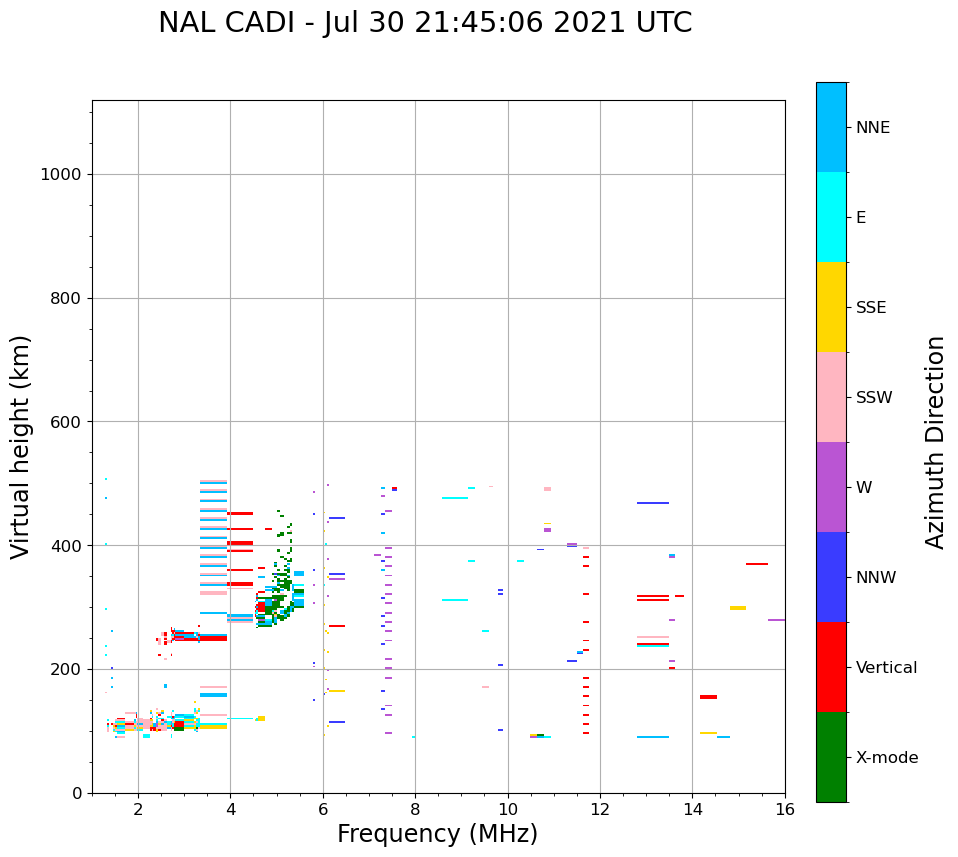 NAL CADI - Jul 30 21:45:06 2021 UTC

Virtual height (km)

1000
800
600
400
200
0

2
4
6
8
10
12
14
16

Frequency (MHz)

NNE
E
SSE
SSW
W
NNW
Vertical
X-mode

Azimuth Direction